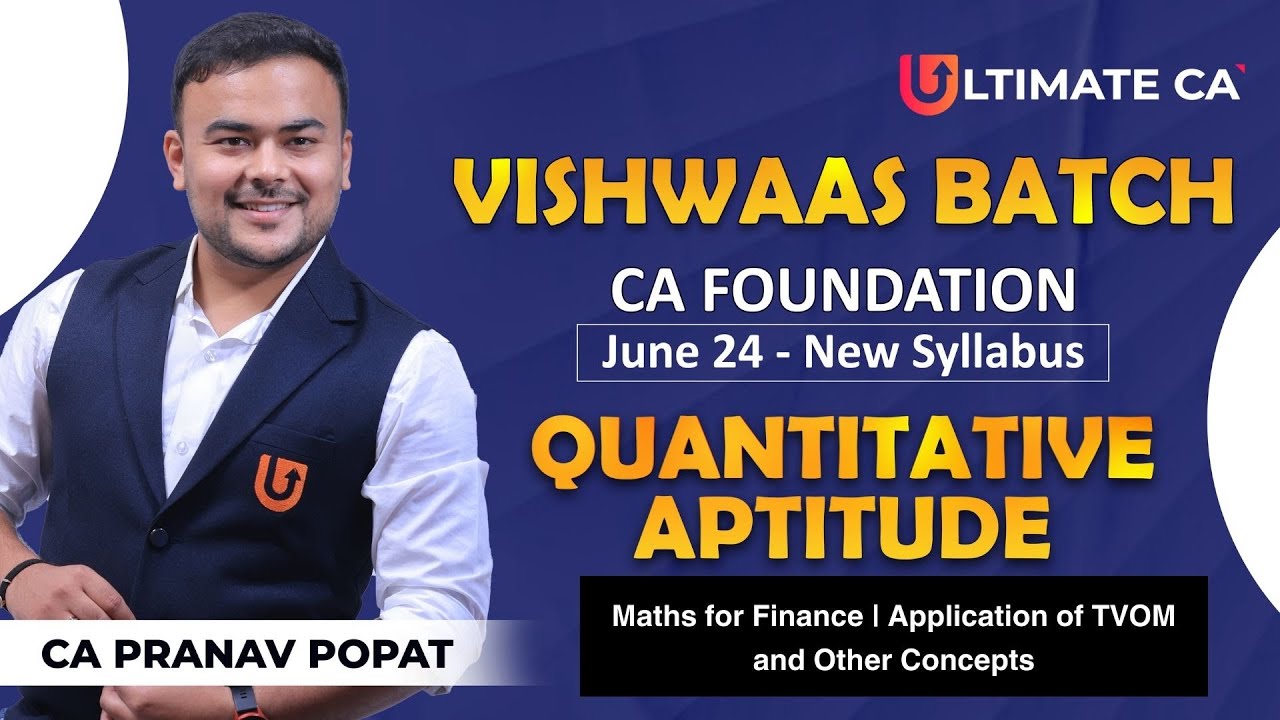 ULTIMATE CA

VISHWAAS BATCH

CA FOUNDATION

June 24 - New Syllabus

QUANTITATIVE APTITUDE

Maths for Finance | Application of TVOM and Other Concepts

CA PRANAV POPAT